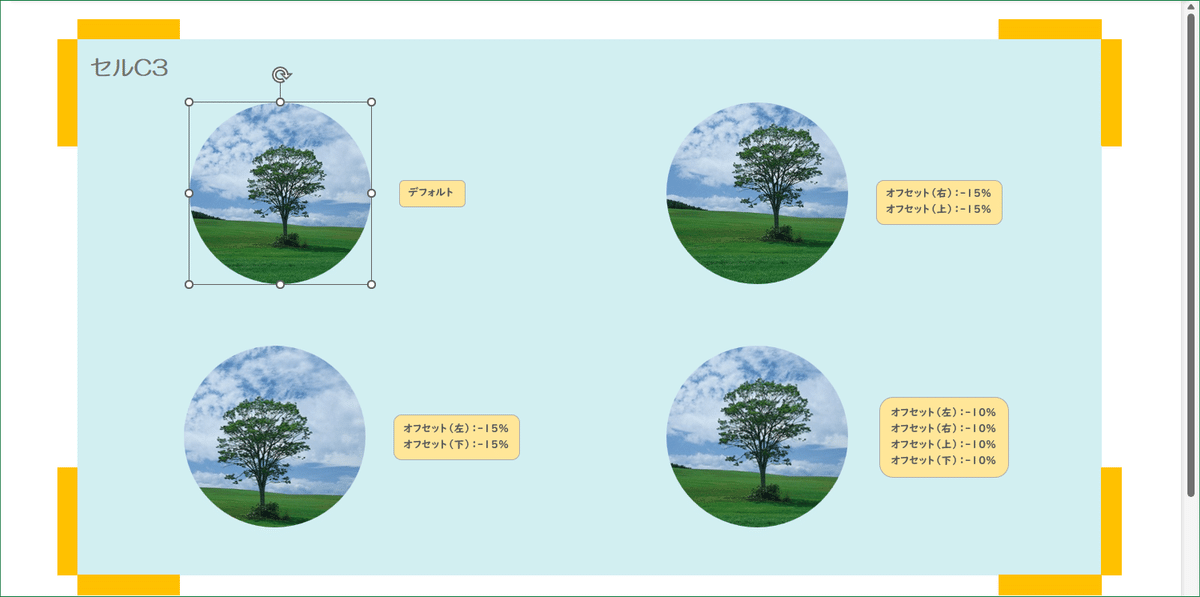 セルC3

デフォルト

オフセット(右):-15%
オフセット(上):-15%

オフセット(左):-15%
オフセット(下):-15%

オフセット(左):-10%
オフセット(右):-10%
オフセット(上):-10%
オフセット(下):-10%